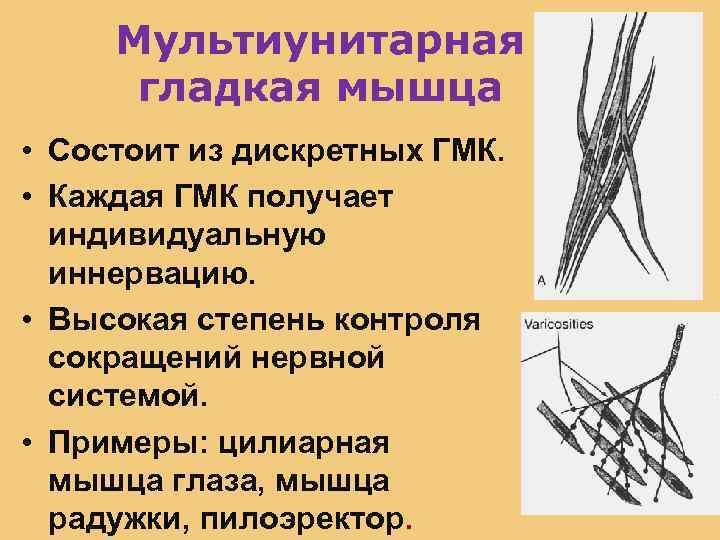 Мультиунитарная гладкая мышца

• Состоит из дискретных ГМК.
• Каждая ГМК получает индивидуальную иннервацию.
• Высокая степень контроля сокращений нервной системой.
• Примеры: цилиарная мышца глаза, мышца радужки, пилоэректор.

A

Varicosities